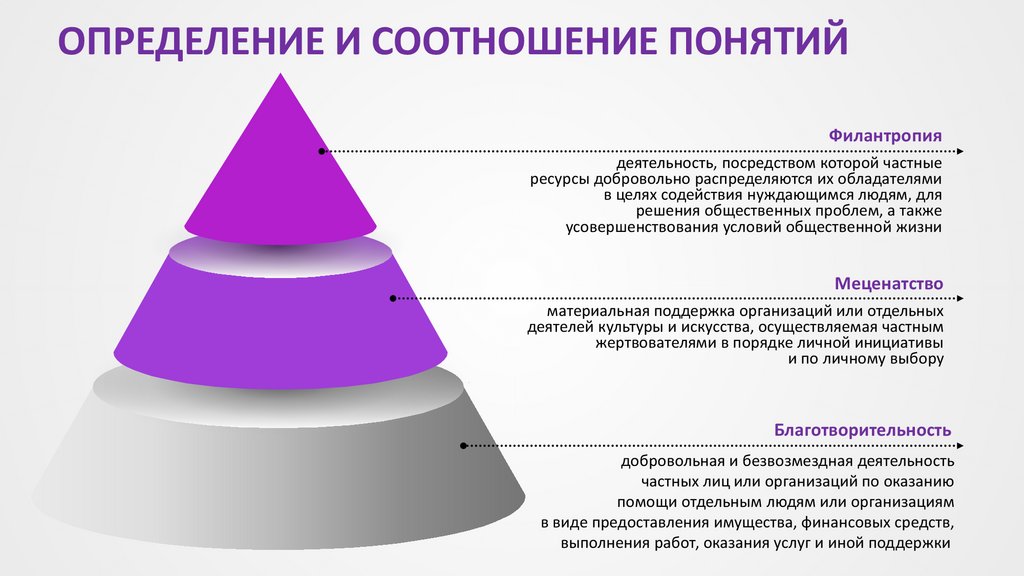 ОПРЕДЕЛЕНИЕ И СООТНОШЕНИЕ ПОНЯТИЙ

Филантропия

деятельность, посредством которой частные ресурсы добровольно распределяются их обладателями в целях содействия нуждающимся людям, для решения общественных проблем, а также усовершенствования условий общественной жизни

Меценатство

материальная поддержка организаций или отдельных деятелей культуры и искусства, осуществляемая частным жертвователями в порядке личной инициативы и по личному выбору

Благотворительность

добровольная и безвозмездная деятельность частных лиц или организаций по оказанию помощи отдельным людям или организациям в виде предоставления имущества, финансовых средств, выполнения работ, оказания услуг и иной поддержки